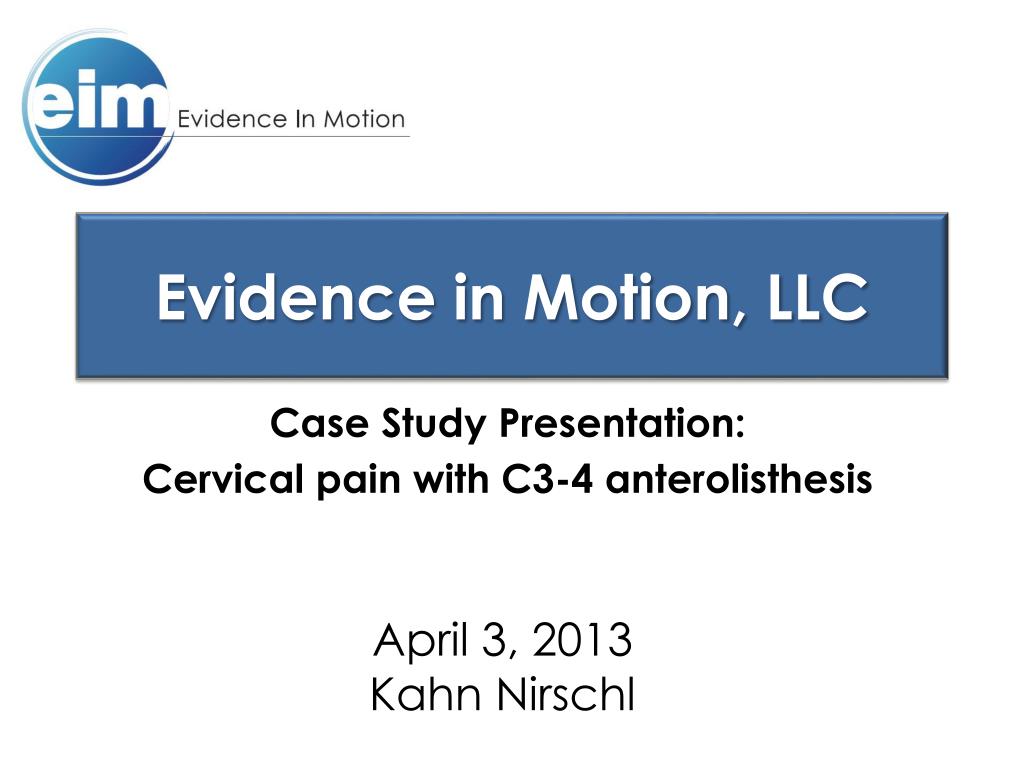 eim Evidence In Motion

Evidence in Motion, LLC

Case Study Presentation:
Cervical pain with C3-4 anterolisthesis

April 3, 2013
Kahn Nirschl